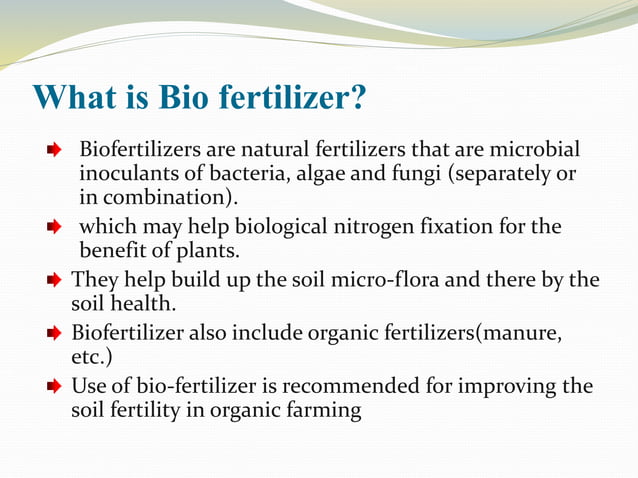 What is Bio fertilizer?

Biofertilizers are natural fertilizers that are microbial inoculants of bacteria, algae and fungi (separately or in combination).

which may help biological nitrogen fixation for the benefit of plants.

They help build up the soil micro-flora and there by the soil health.

Biofertilizer also include organic fertilizers(manure, etc.)

Use of bio-fertilizer is recommended for improving the soil fertility in organic farming